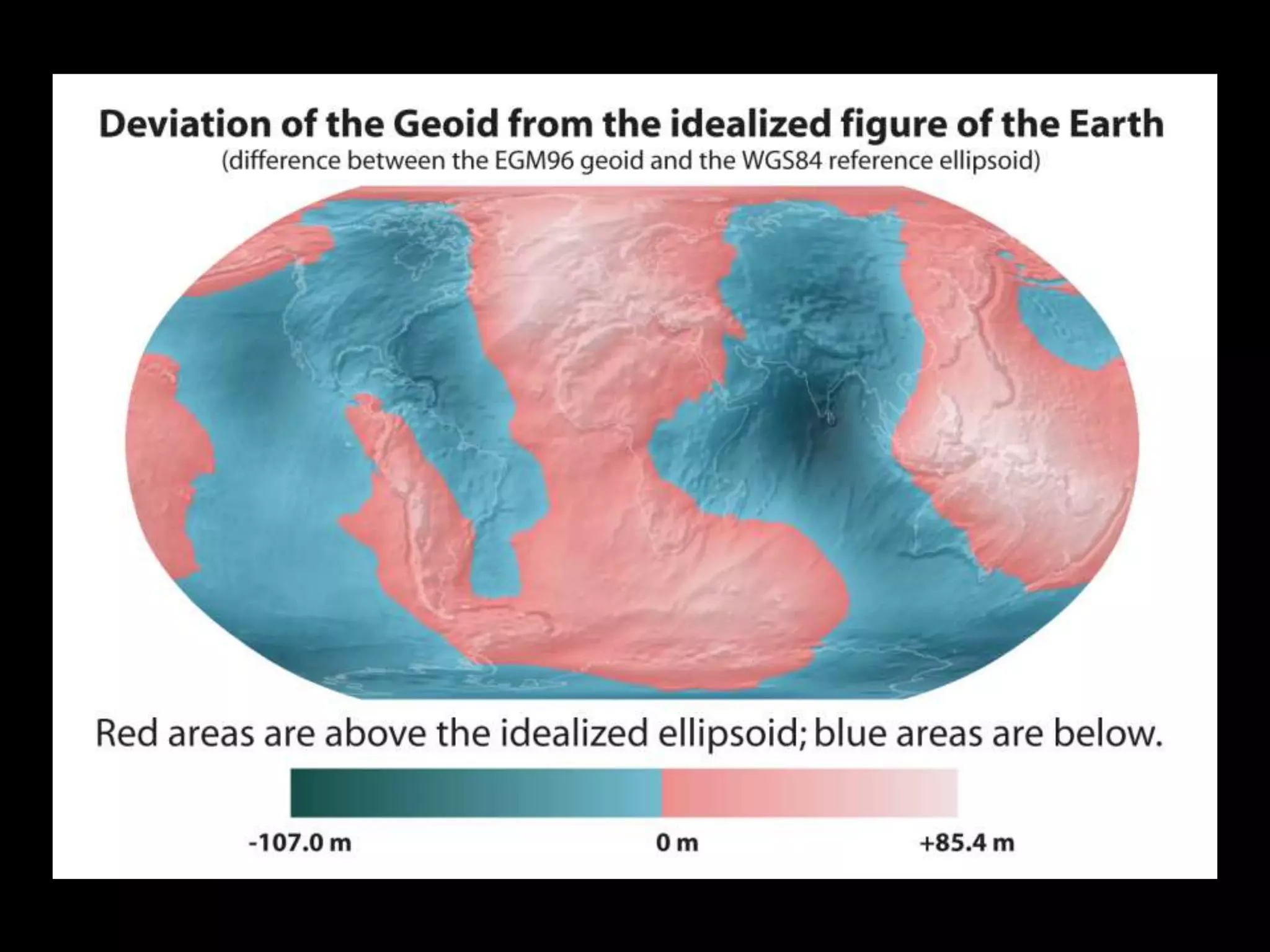 Deviation of the Geoid from the idealized figure of the Earth
(difference between the EGM96 geoid and the WGS84 reference ellipsoid)

Red areas are above the idealized ellipsoid; blue areas are below.

-107.0 m
0 m
+85.4 m